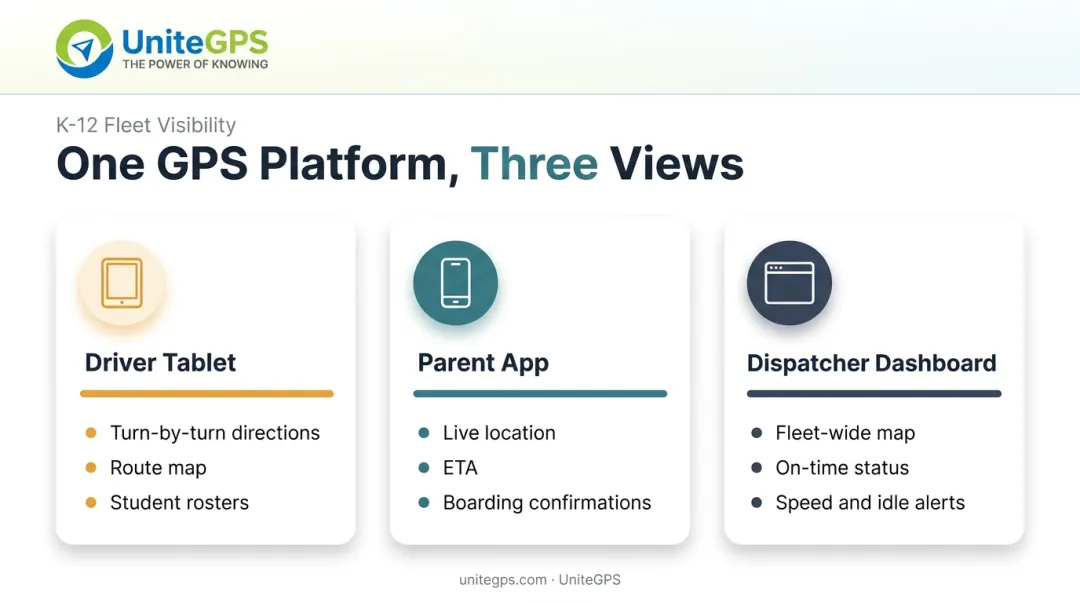 UniteGPS
THE POWER OF KNOWING

K-12 Fleet Visibility

One GPS Platform, Three Views

Driver Tablet

- Turn-by-turn directions
- Route map
- Student rosters

Parent App

- Live location
- ETA
- Boarding confirmations

Dispatcher Dashboard

- Fleet-wide map
- On-time status
- Speed and idle alerts

unitegps.com · UniteGPS